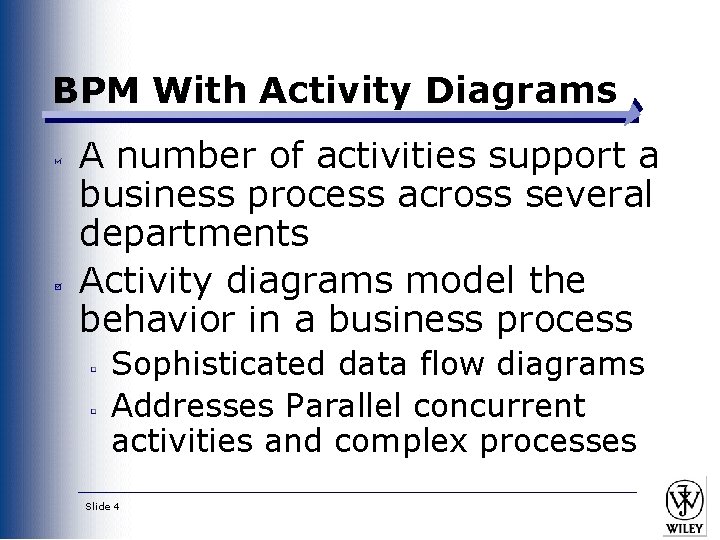 BPM With Activity Diagrams

A number of activities support a business process across several departments

Activity diagrams model the behavior in a business process

Sophisticated data flow diagrams

Addresses Parallel concurrent activities and complex processes

Slide 4

WILEY